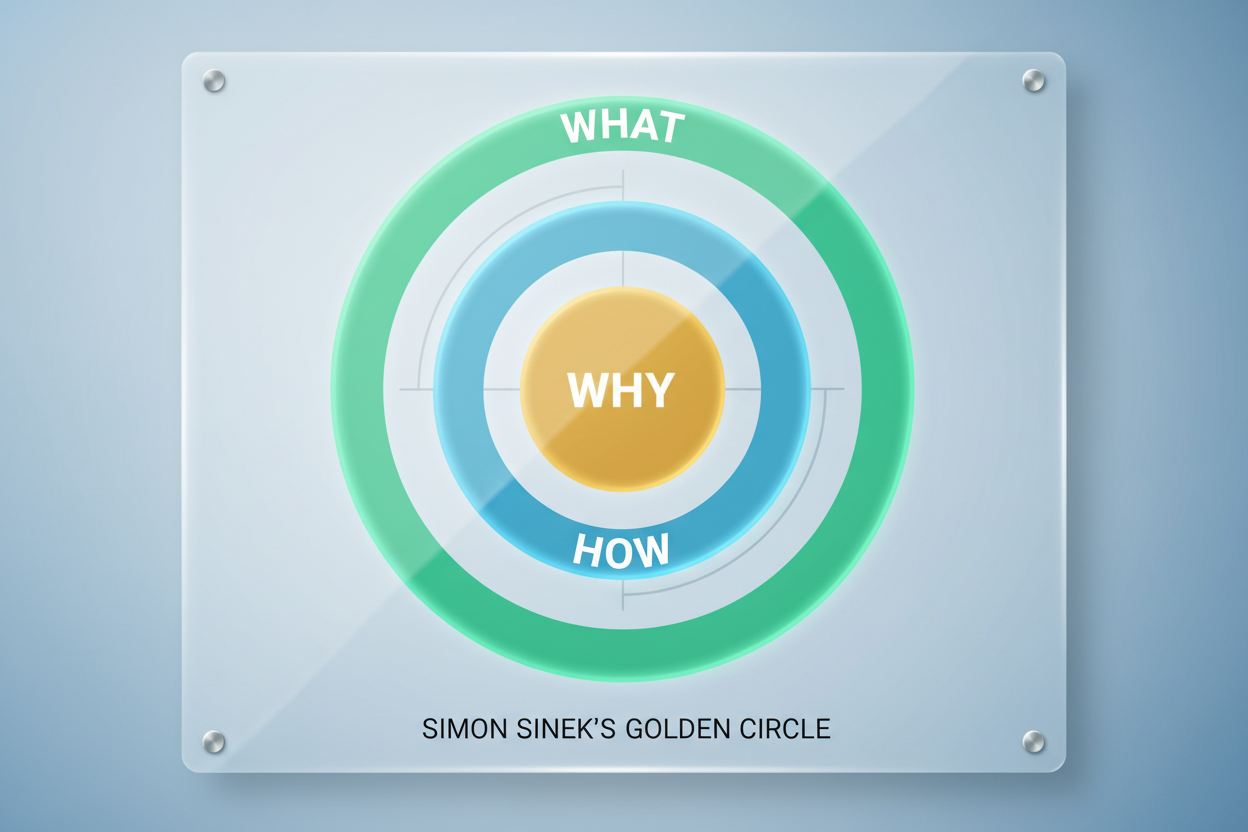 WHAT

WHY

HOW

SIMON SINEK'S GOLDEN CIRCLE